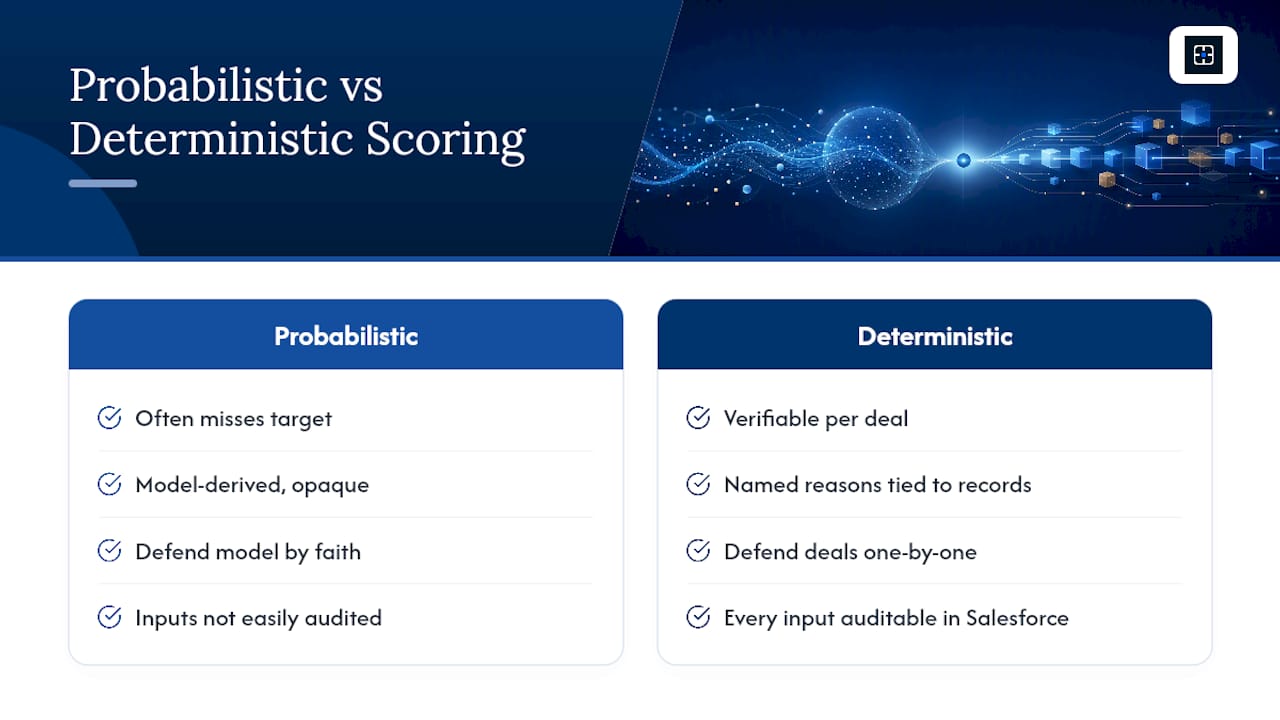 Probabilistic vs Deterministic Scoring

Probabilistic

Often misses target

Model-derived, opaque

Defend model by faith

Inputs not easily audited

Deterministic

Verifiable per deal

Named reasons tied to records

Defend deals one-by-one

Every input auditable in Salesforce